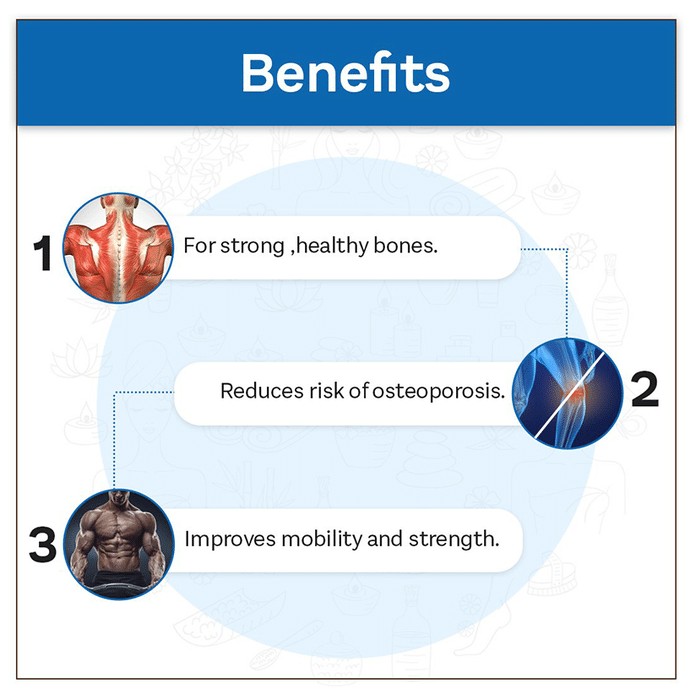 Benefits

1 For strong ,healthy bones.

Reduces risk of osteoporosis. 2

3 Improves mobility and strength.